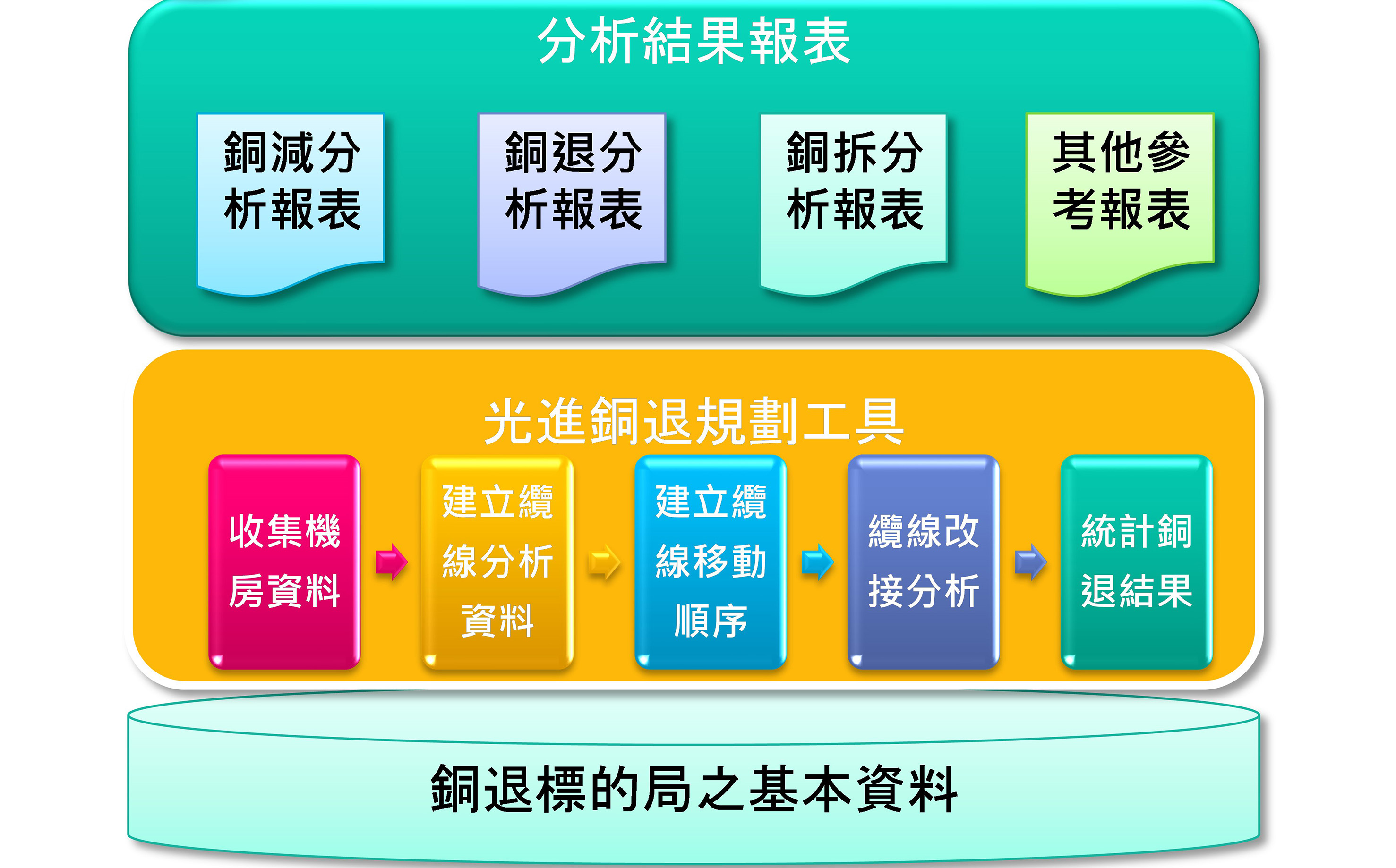 分析結果報表

銅減分析報表

銅退分析報表

銅拆分析報表

其他參考報表

光進銅退規劃工具

收集機房資料

建立纜線分析資料

建立纜線移動順序

纜線改接分析

統計銅退結果

銅退標的局之基本資料